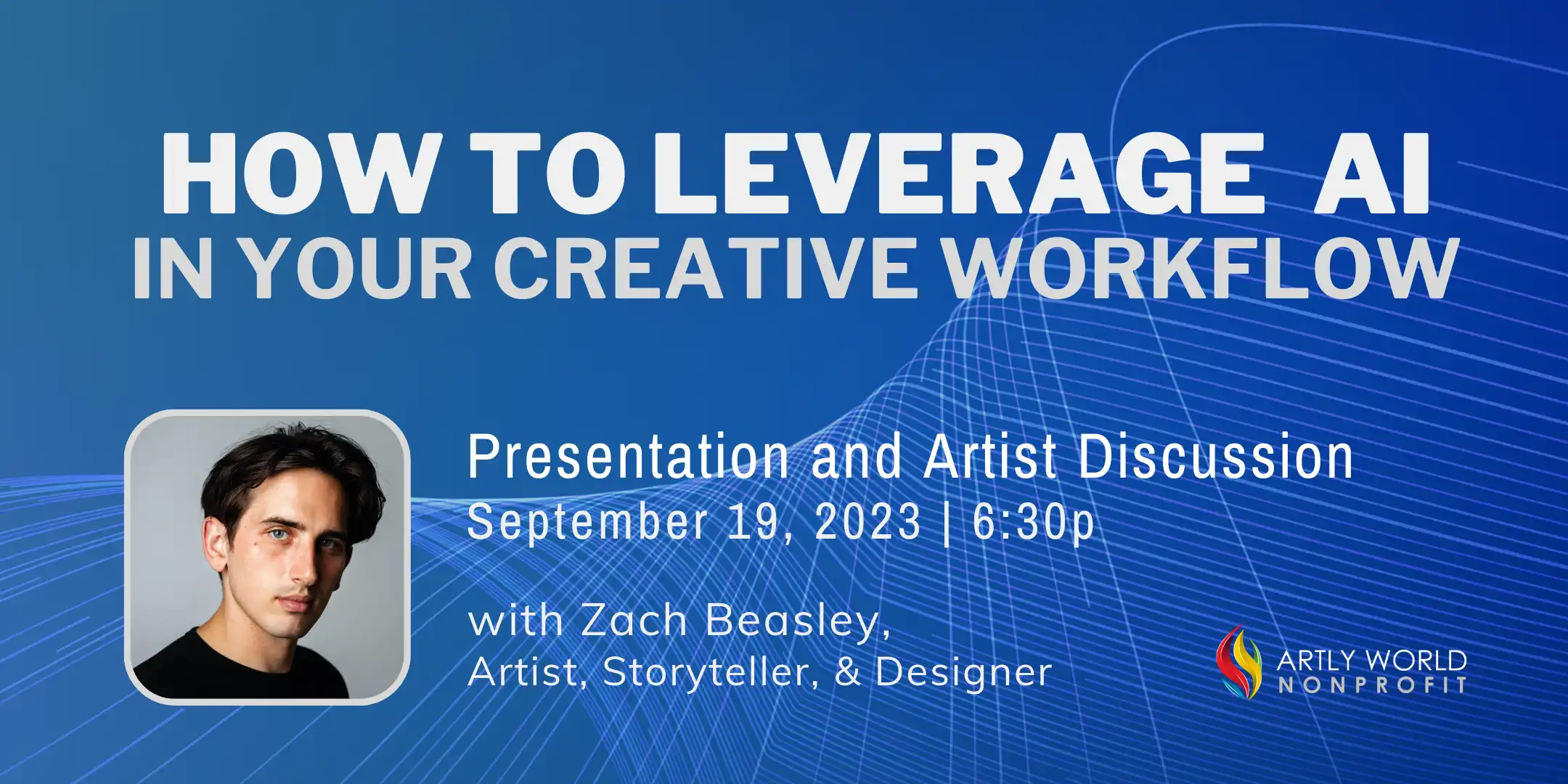 HOW TO LEVERAGE AI
IN YOUR CREATIVE WORKFLOW

Presentation and Artist Discussion
September 19, 2023 | 6:30p

with Zach Beasley,
Artist, Storyteller, & Designer

ARTLY WORLD
NONPROFIT